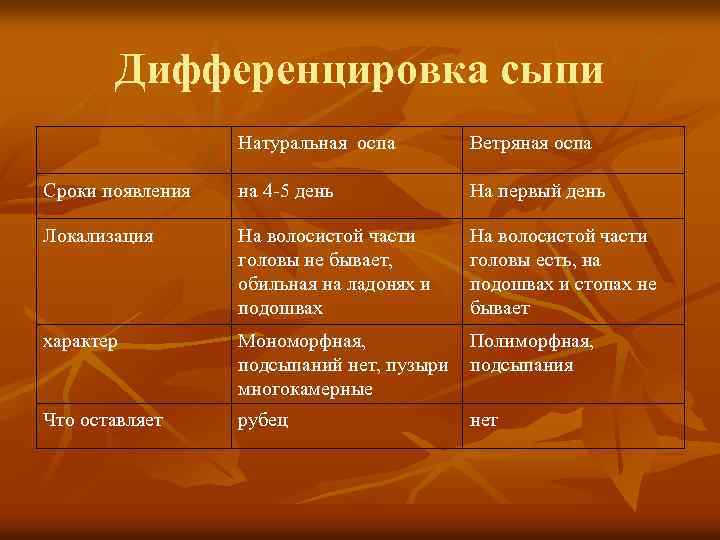 Дифференцировка сыпи

|  | Натуральная оспа | Ветряная оспа |
|---|---|---|
| Сроки появления | на 4-5 день | На первый день |
| Локализация | На волосистой части головы не бывает, обильная на ладонях и подошвах | На волосистой части головы есть, на подошвах и стопах не бывает |
| характер | Мономорфная, подсыпаний нет, пузыри многокамерные | Полиморфная, подсыпания |
| Что оставляет | рубец | нет |